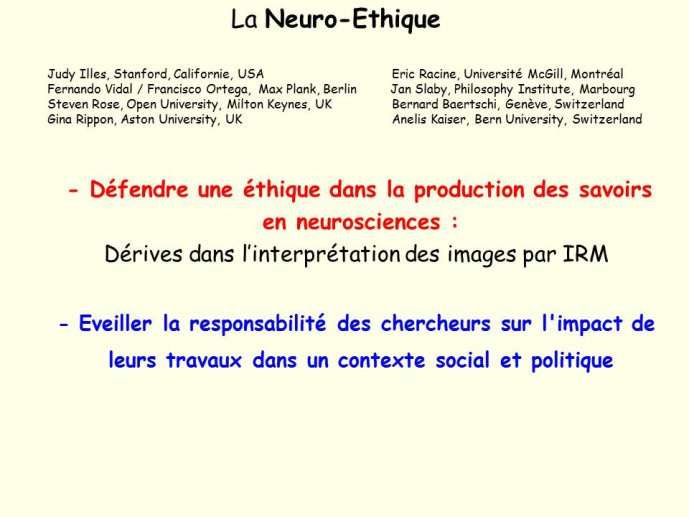 La Neuro-Ethique

Judy Illes, Stanford, Californie, USA
Fernando Vidal / Francisco Ortega, Max Plank, Berlin
Steven Rose, Open University, Milton Keynes, UK
Gina Rippon, Aston University, UK

Eric Racine, Université McGill, Montréal
Jan Slaby, Philosophy Institute, Marbourg
Bernard Baertschi, Genève, Switzerland
Anelis Kaiser, Bern University, Switzerland

- Défendre une éthique dans la production des savoirs en neurosciences :
Dérives dans l'interprétation des images par IRM

- Eveiller la responsabilité des chercheurs sur l'impact de leurs travaux dans un contexte social et politique